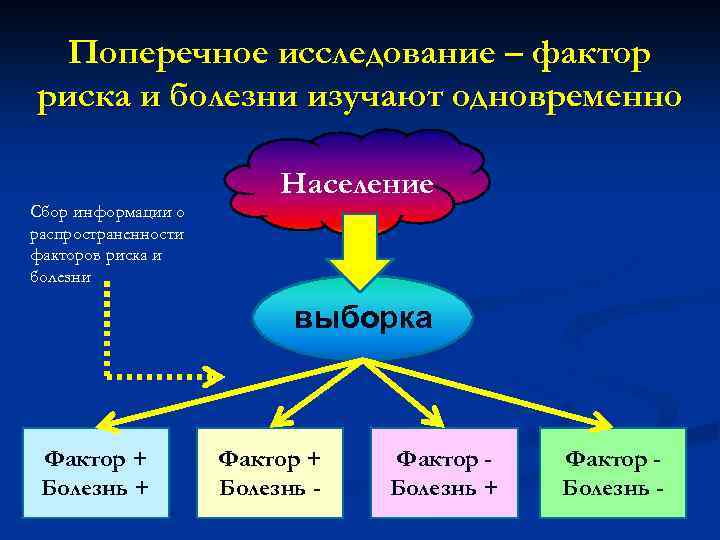 Поперечное исследование – фактор риска и болезни изучают одновременно

Население

Сбор информации о распространенности факторов риска и болезни

выборка

Фактор + Болезнь +

Фактор + Болезнь -

Фактор - Болезнь +

Фактор - Болезнь -